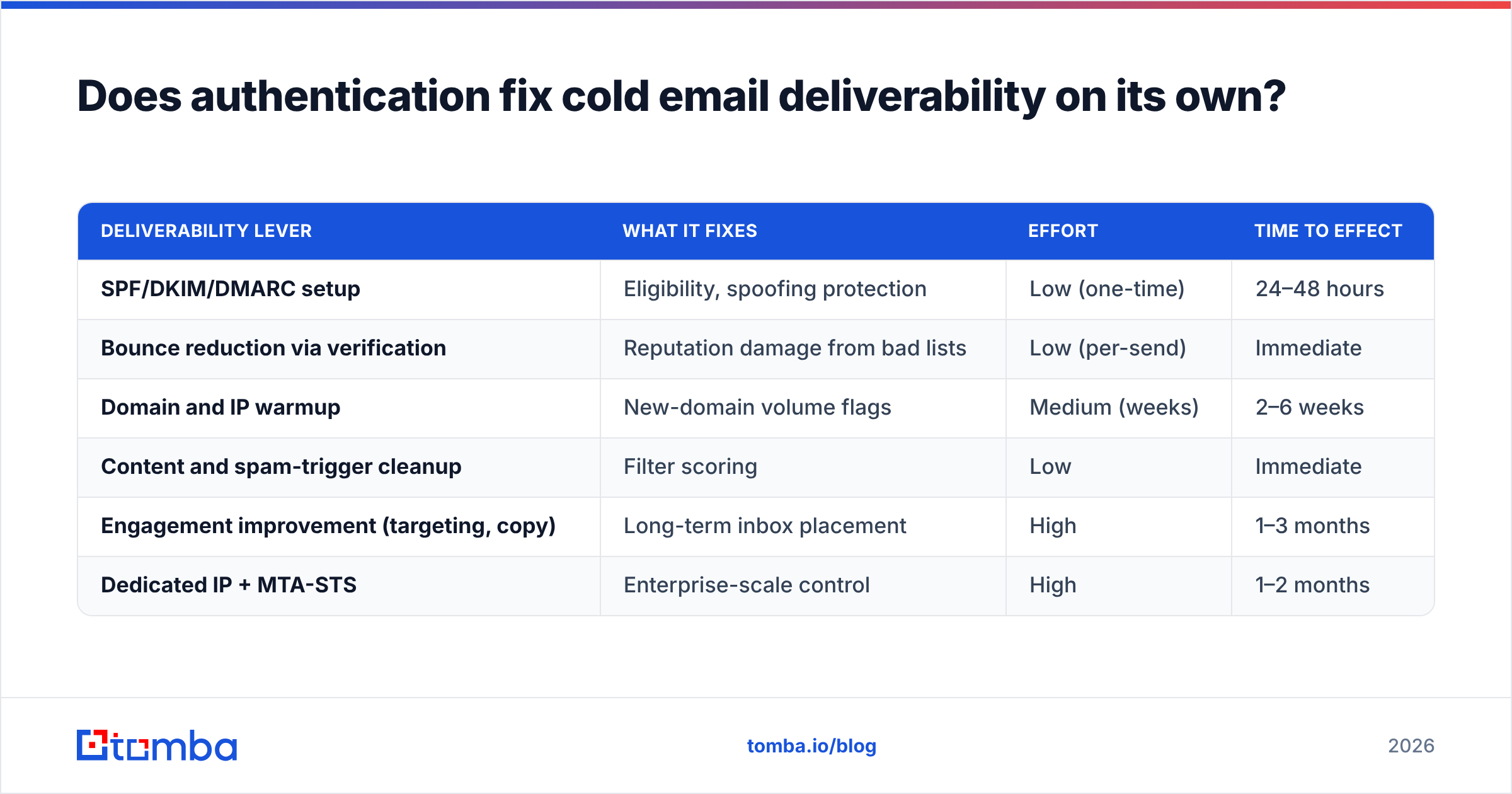 Does authentication fix cold email deliverability on its own?

| DELIVERABILITY LEVER | WHAT IT FIXES | EFFORT | TIME TO EFFECT |
|---|---|---|---|
| SPF/DKIM/DMARC setup | Eligibility, spoofing protection | Low (one-time) | 24–48 hours |
| Bounce reduction via verification | Reputation damage from bad lists | Low (per-send) | Immediate |
| Domain and IP warmup | New-domain volume flags | Medium (weeks) | 2–6 weeks |
| Content and spam-trigger cleanup | Filter scoring | Low | Immediate |
| Engagement improvement (targeting, copy) | Long-term inbox placement | High | 1–3 months |
| Dedicated IP + MTA-STS | Enterprise-scale control | High | 1–2 months |

tomba

tomba.io/blog

2026